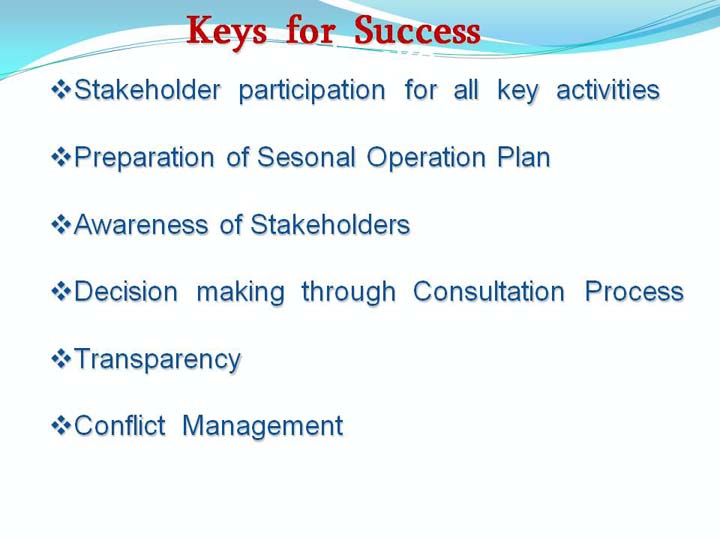 Keys for Success

❖Stakeholder participation for all key activities

❖Preparation of Sesonal Operation Plan

❖Awareness of Stakeholders

❖Decision making through Consultation Process

❖Transparency

❖Conflict Management